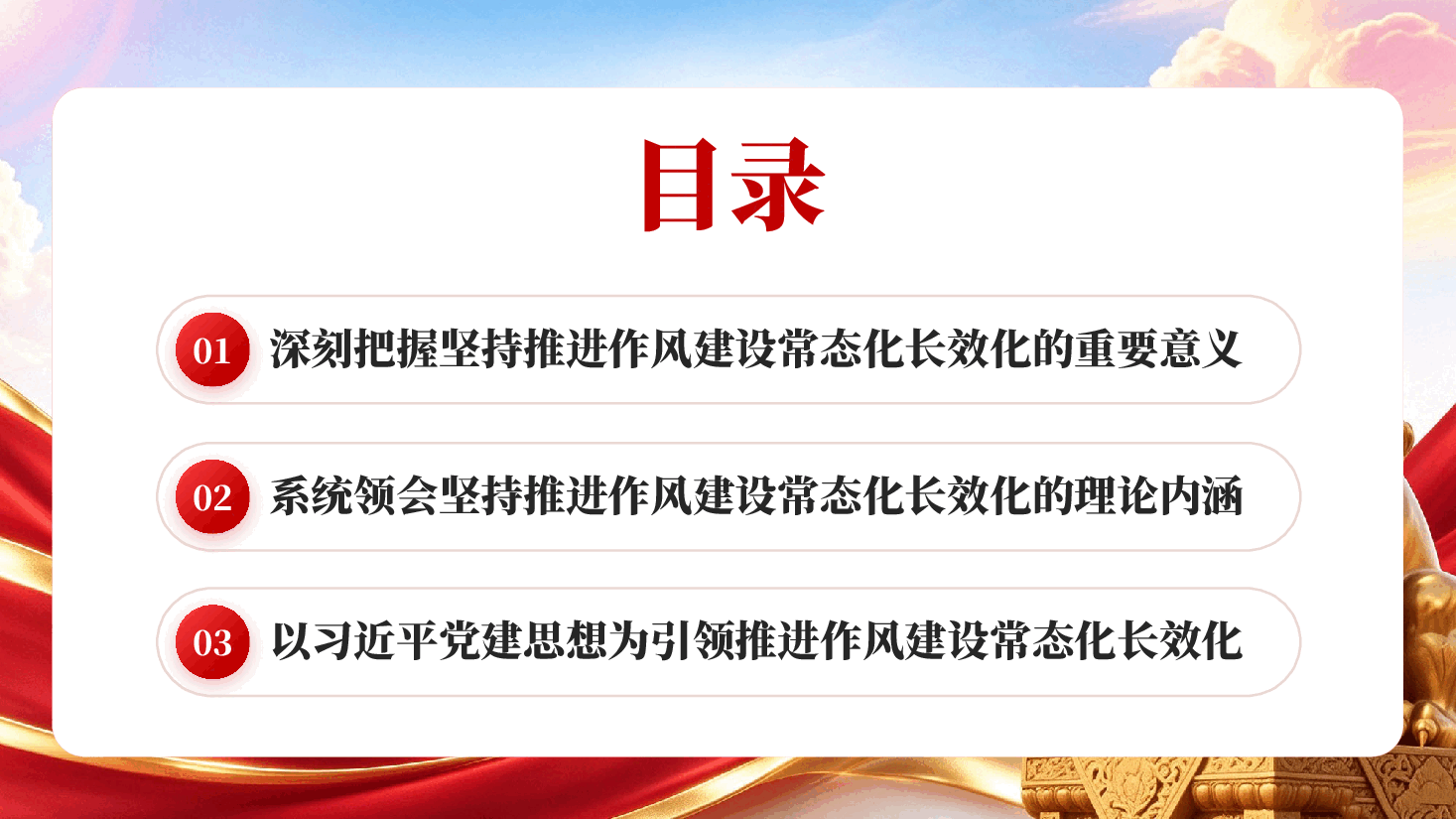 目录

01 深刻把握坚持推进作风建设常态化长效化的重要意义

02 系统领会坚持推进作风建设常态化长效化的理论内涵

03 以习近平党建思想为引领推进作风建设常态化长效化